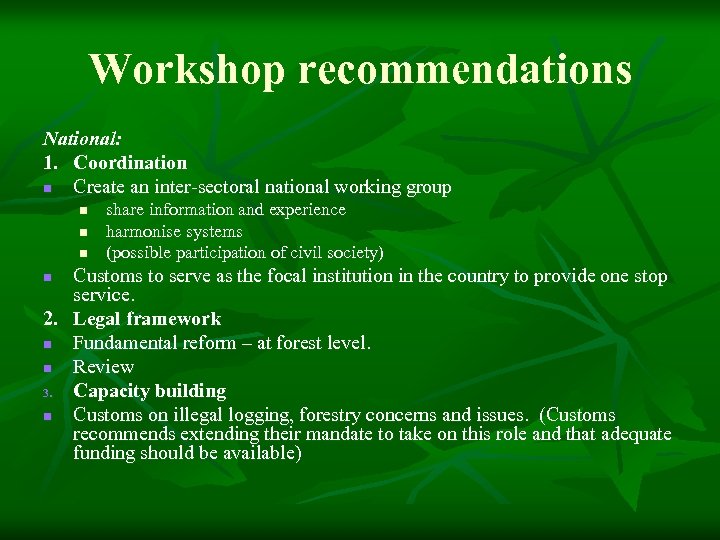 Workshop recommendations

National:

1. Coordination

- Create an inter-sectoral national working group
  - share information and experience
  - harmonise systems
  - (possible participation of civil society)
- Customs to serve as the focal institution in the country to provide one stop service.

2. Legal framework

- Fundamental reform – at forest level.
- Review

3. Capacity building

- Customs on illegal logging, forestry concerns and issues. (Customs recommends extending their mandate to take on this role and that adequate funding should be available)